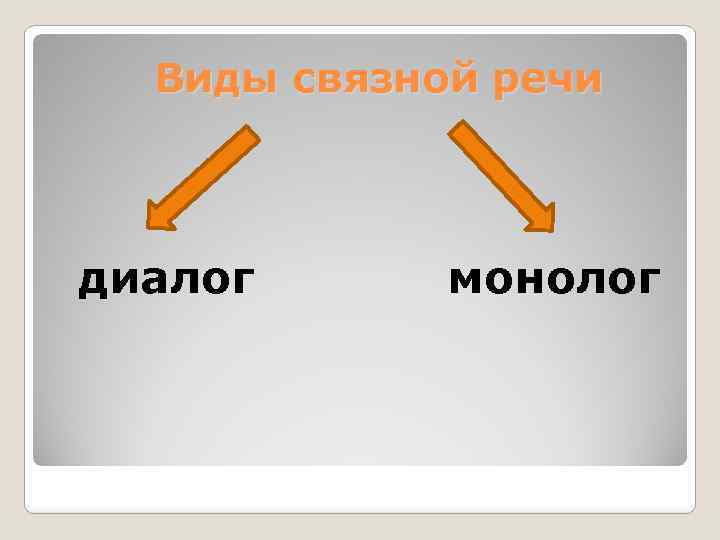 Виды связной речи

диалог

монолог